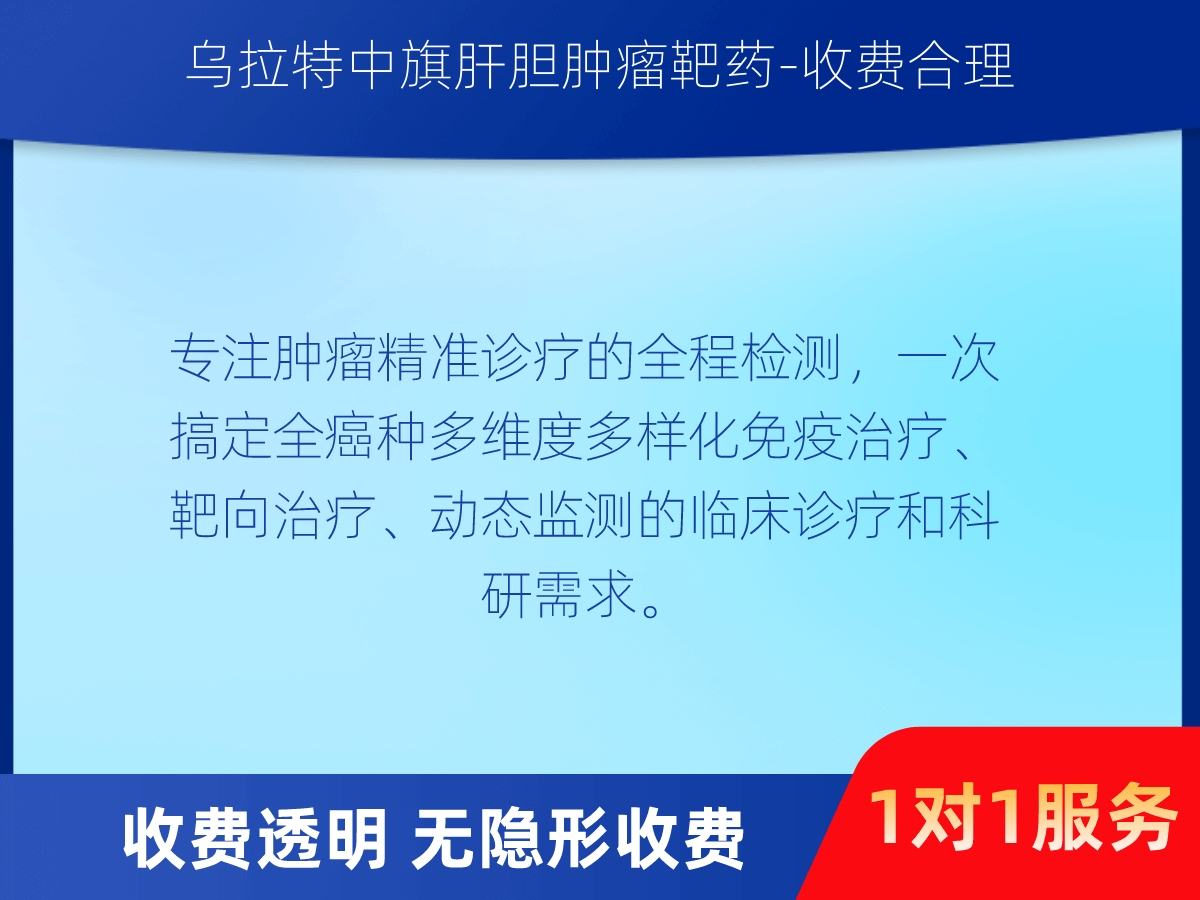 乌拉特中旗肝胆肿瘤靶药-收费合理

专注肿瘤精准诊疗的全程检测，一次搞定全癌种多维度多样化免疫治疗、靶向治疗、动态监测的临床诊疗和科研需求。

收费透明 无隐形收费

1对1服务